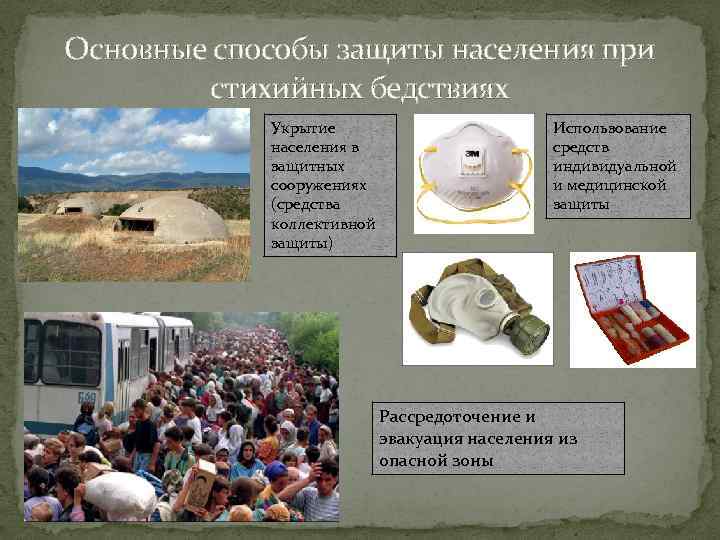 Основные способы защиты населения при стихийных бедствиях

Укрытие населения в защитных сооружениях (средства коллективной защиты)

3M

Использование средств индивидуальной и медицинской защиты

Рассредоточение и эвакуация населения из опасной зоны